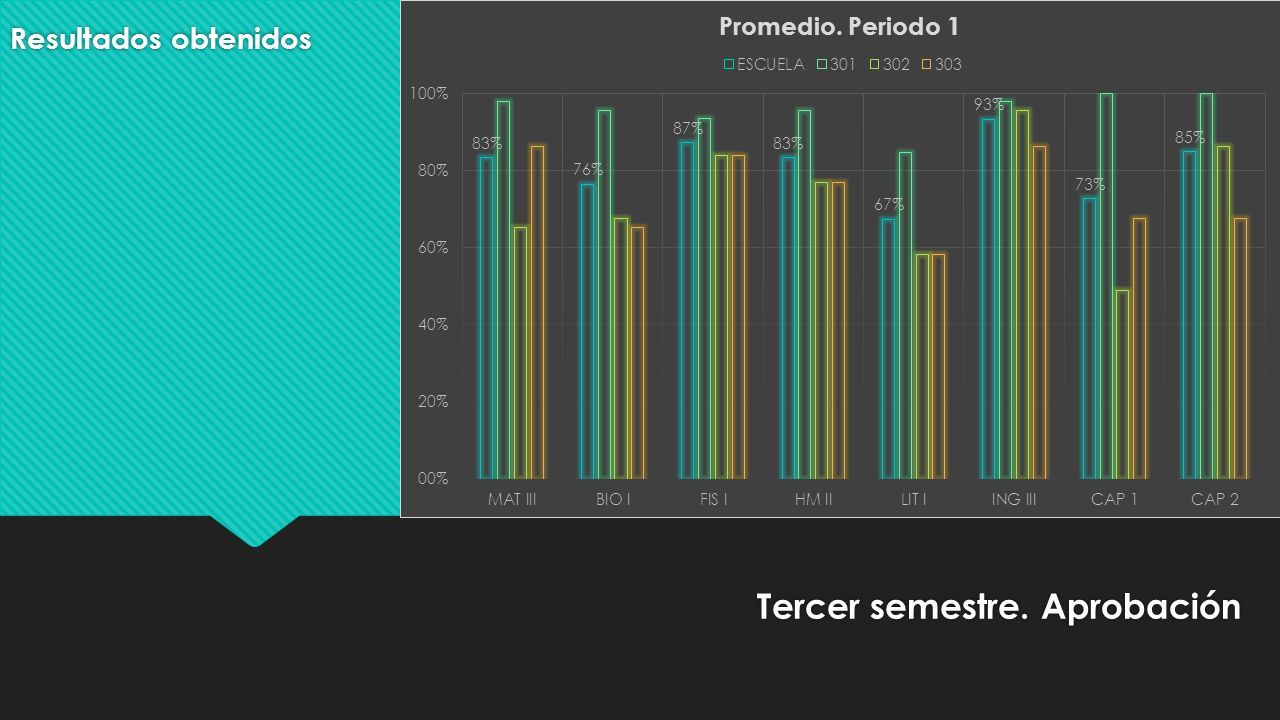 Resultados obtenidos

Promedio. Periodo 1

ESCUELA 301 302 303

100%
80%
60%
40%
20%
00%

83%
76%
87%
83%
67%
93%
73%
85%

MAT III
BIO I
FIS I
HM II
LIT I
ING III
CAP 1
CAP 2

Tercer semestre. Aprobación